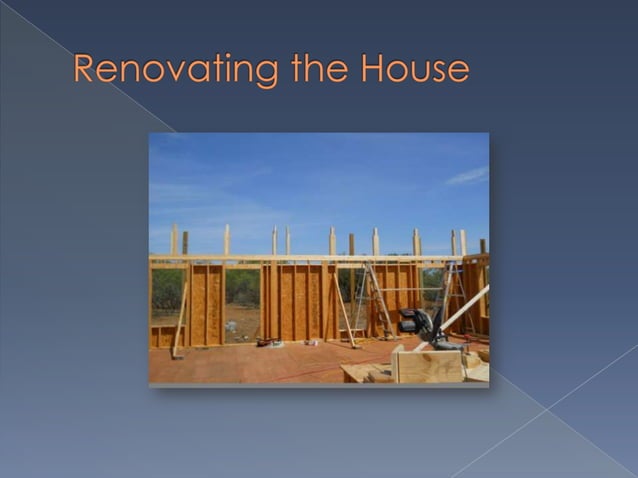 Renovating the House